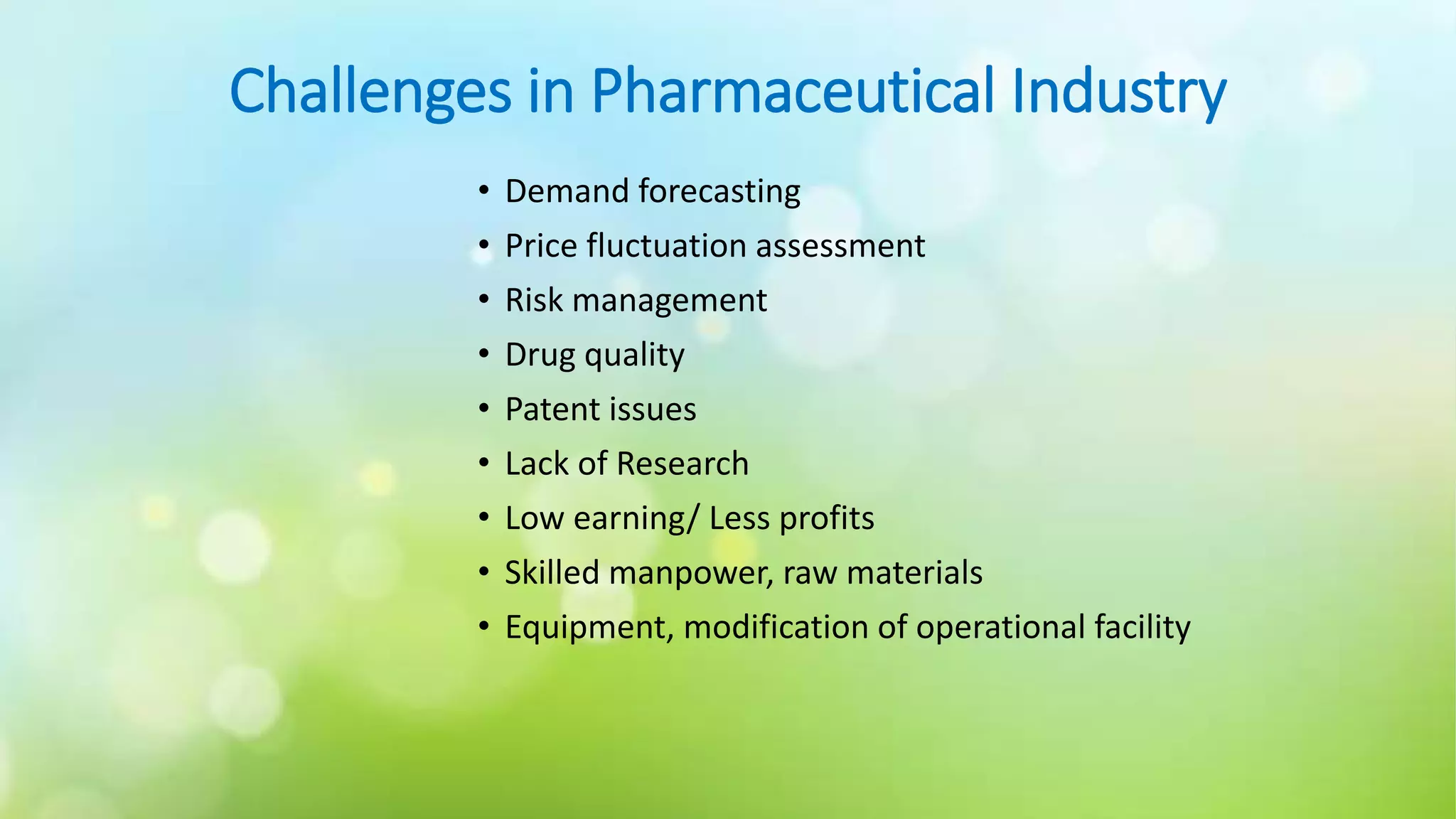 Challenges in Pharmaceutical Industry

• Demand forecasting
• Price fluctuation assessment
• Risk management
• Drug quality
• Patent issues
• Lack of Research
• Low earning/ Less profits
• Skilled manpower, raw materials
• Equipment, modification of operational facility